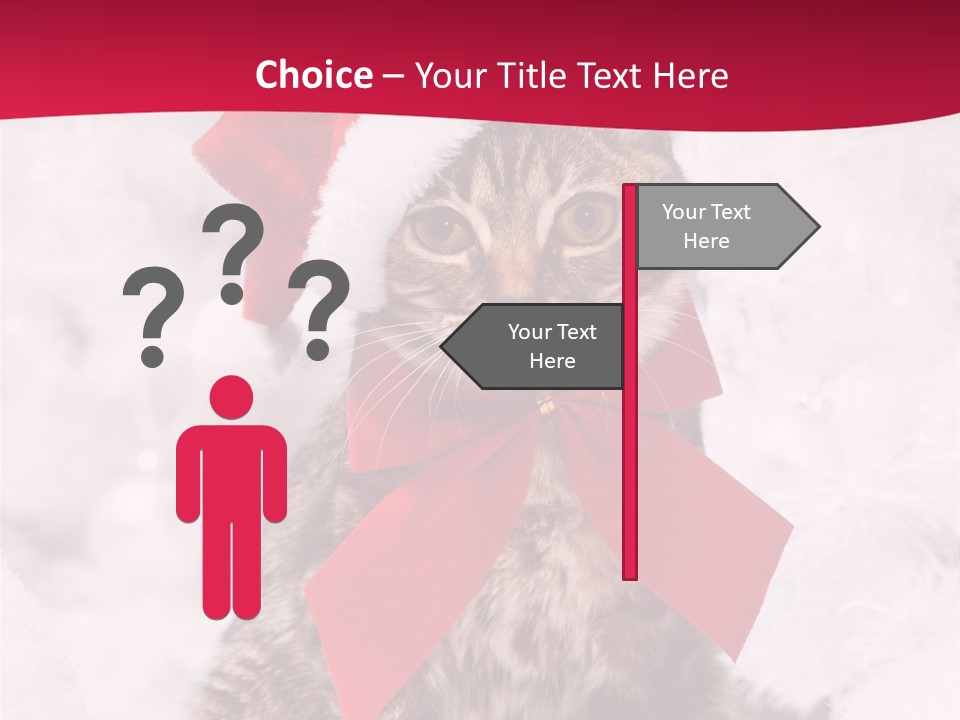 Choice – Your Title Text Here

? ? ?

Your Text Here

Your Text Here